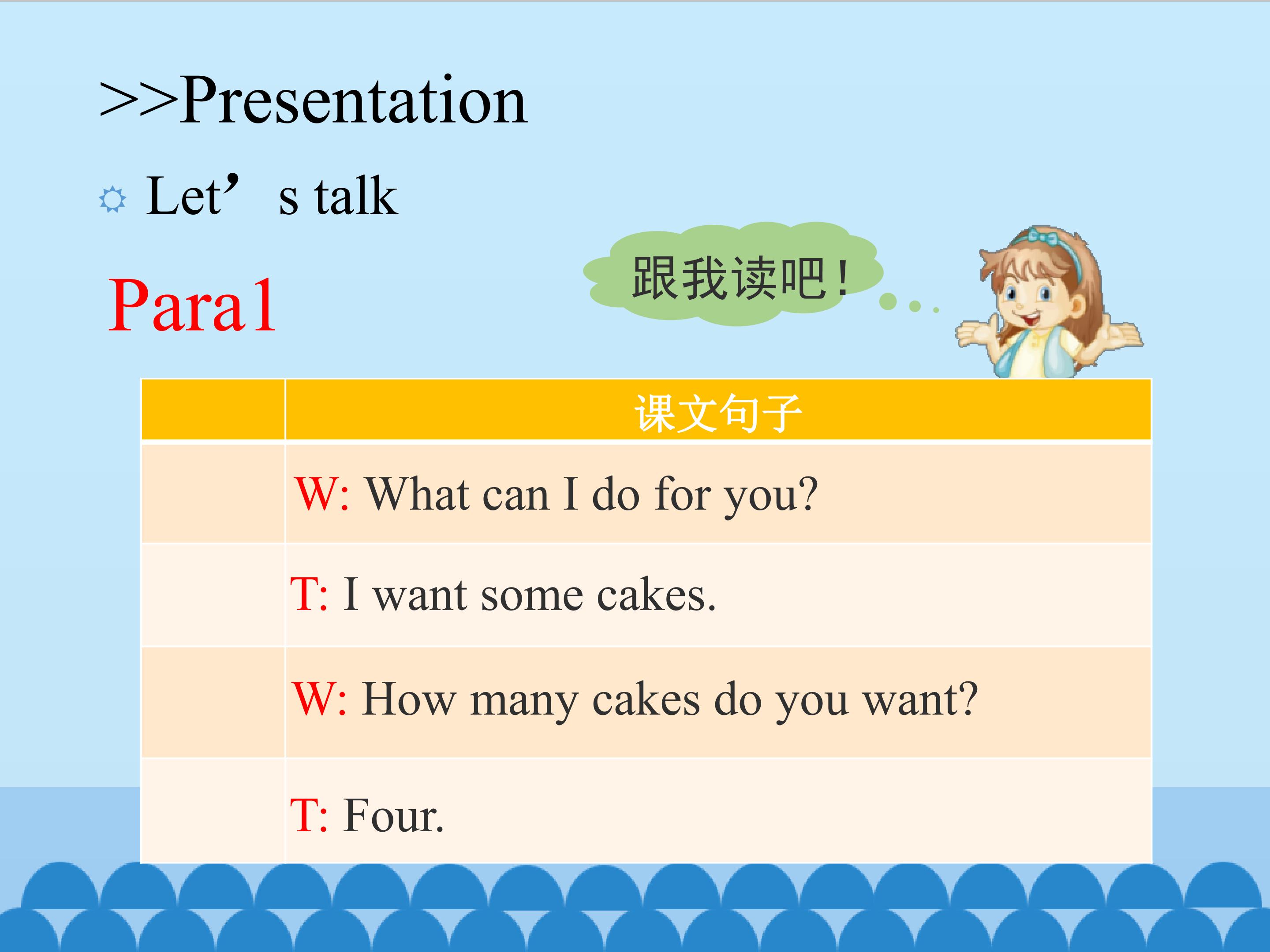 >>Presentation

Let’ s talk

Para1

跟我读吧！

|  | 课文句子 |
|---|---|
|  | W: What can I do for you? |
|  | T: I want some cakes. |
|  | W: How many cakes do you want? |
|  | T: Four. |